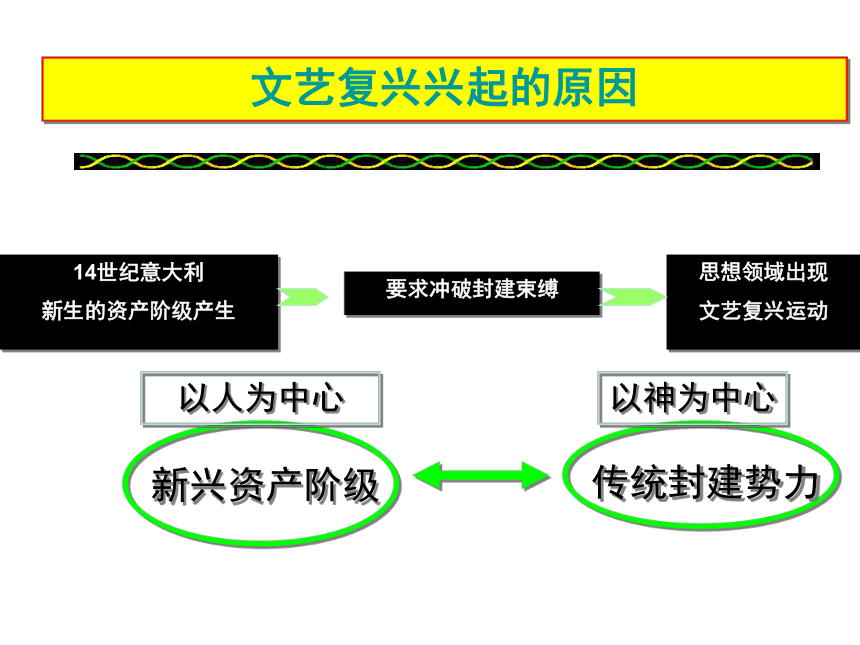 文艺复兴兴起的原因

14世纪意大利
新生的资产阶级产生

要求冲破封建束缚

思想领域出现
文艺复兴运动

以人为中心

以神为中心

新兴资产阶级

传统封建势力